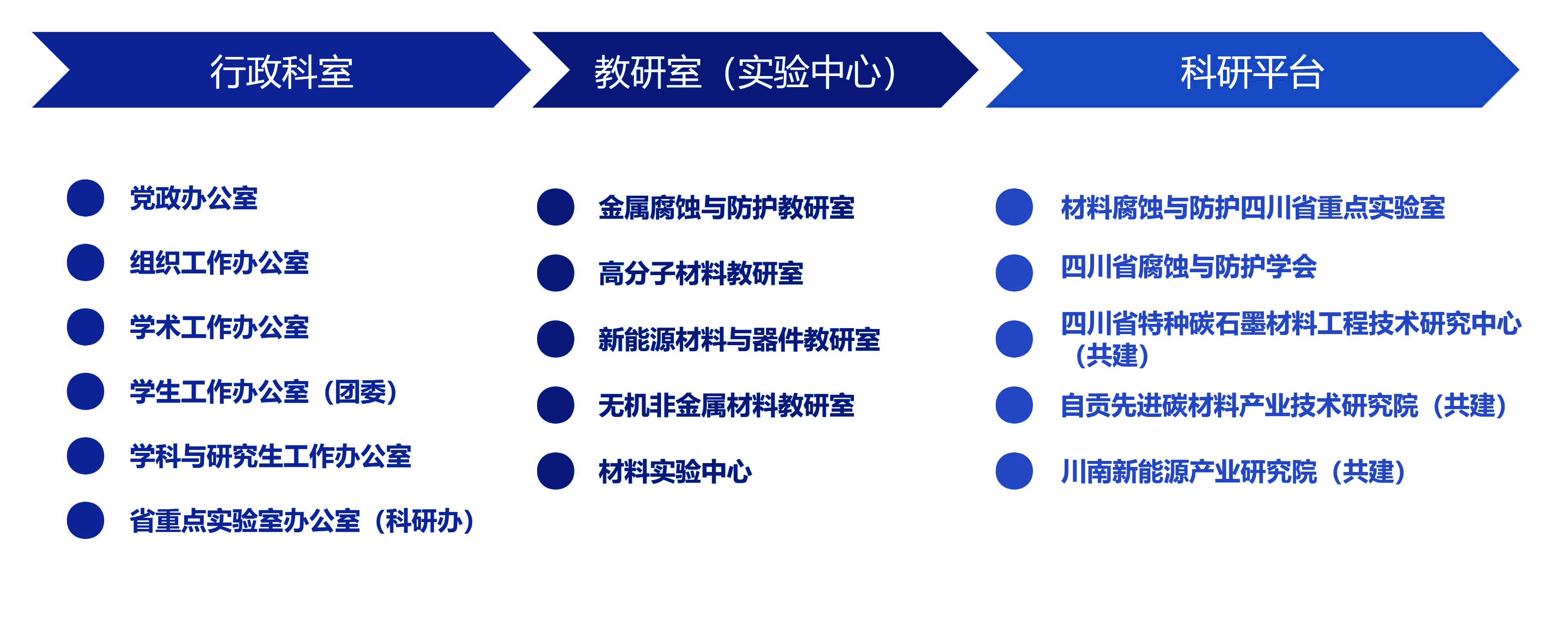 行政科室

党政办公室

组织工作办公室

学术工作办公室

学生工作办公室（团委）

学科与研究生工作办公室

省重点实验室办公室（科研办）

教研室（实验中心）

金属腐蚀与防护教研室

高分子材料教研室

新能源材料与器件教研室

无机非金属材料教研室

材料实验中心

科研平台

材料腐蚀与防护四川省重点实验室

四川省腐蚀与防护学会

四川省特种碳石墨材料工程技术研究中心（共建）

自贡先进碳材料产业技术研究院（共建）

川南新能源产业研究院（共建）